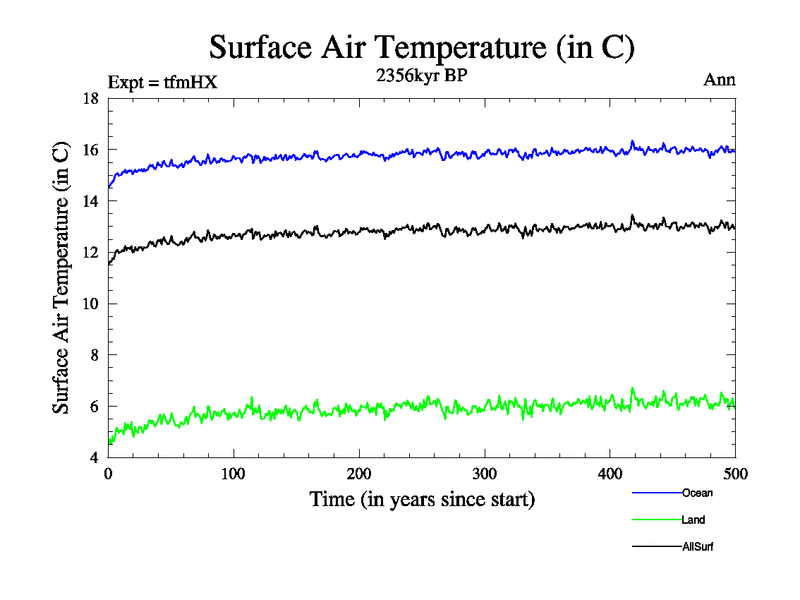 Surface Air Temperature (in C)

Expt = tfmHX

2356kyr BP

Ann

Surface Air Temperature (in C)

18
16
14
12
10
8
6
4

0
100
200
300
400
500

Time (in years since start)

Ocean
Land
AllSurf